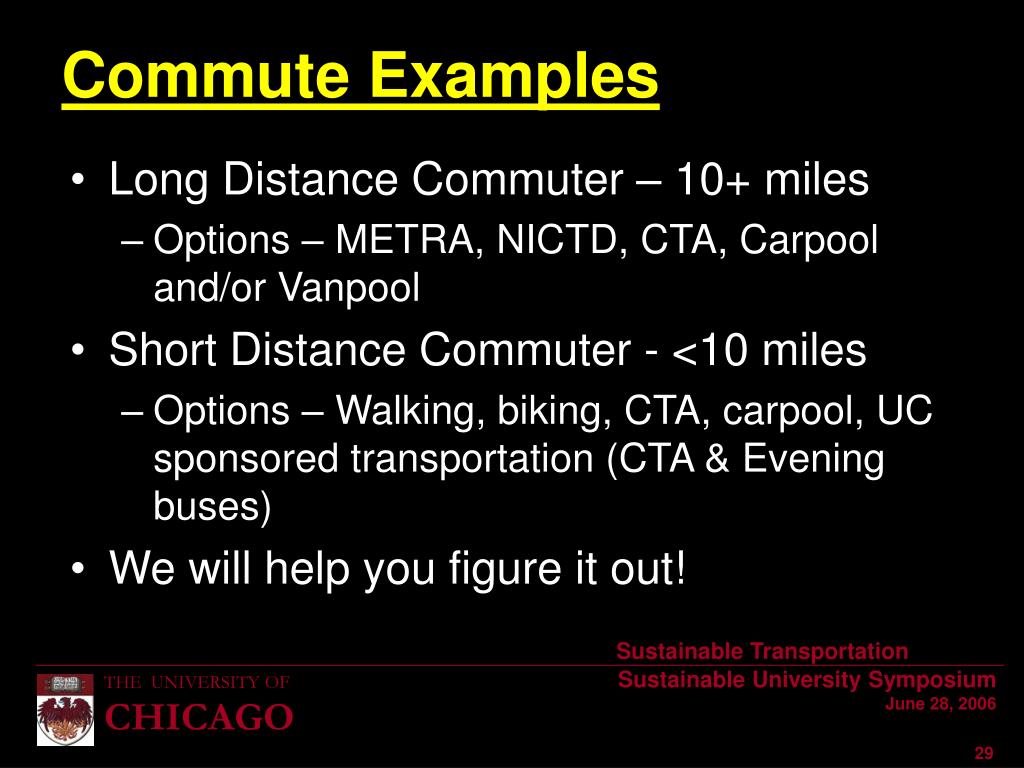 Commute Examples

• Long Distance Commuter – 10+ miles
– Options – METRA, NICTD, CTA, Carpool and/or Vanpool

• Short Distance Commuter - <10 miles
– Options – Walking, biking, CTA, carpool, UC sponsored transportation (CTA & Evening buses)

• We will help you figure it out!

Sustainable Transportation

Sustainable University Symposium

June 28, 2006

THE UNIVERSITY OF
CHICAGO

29